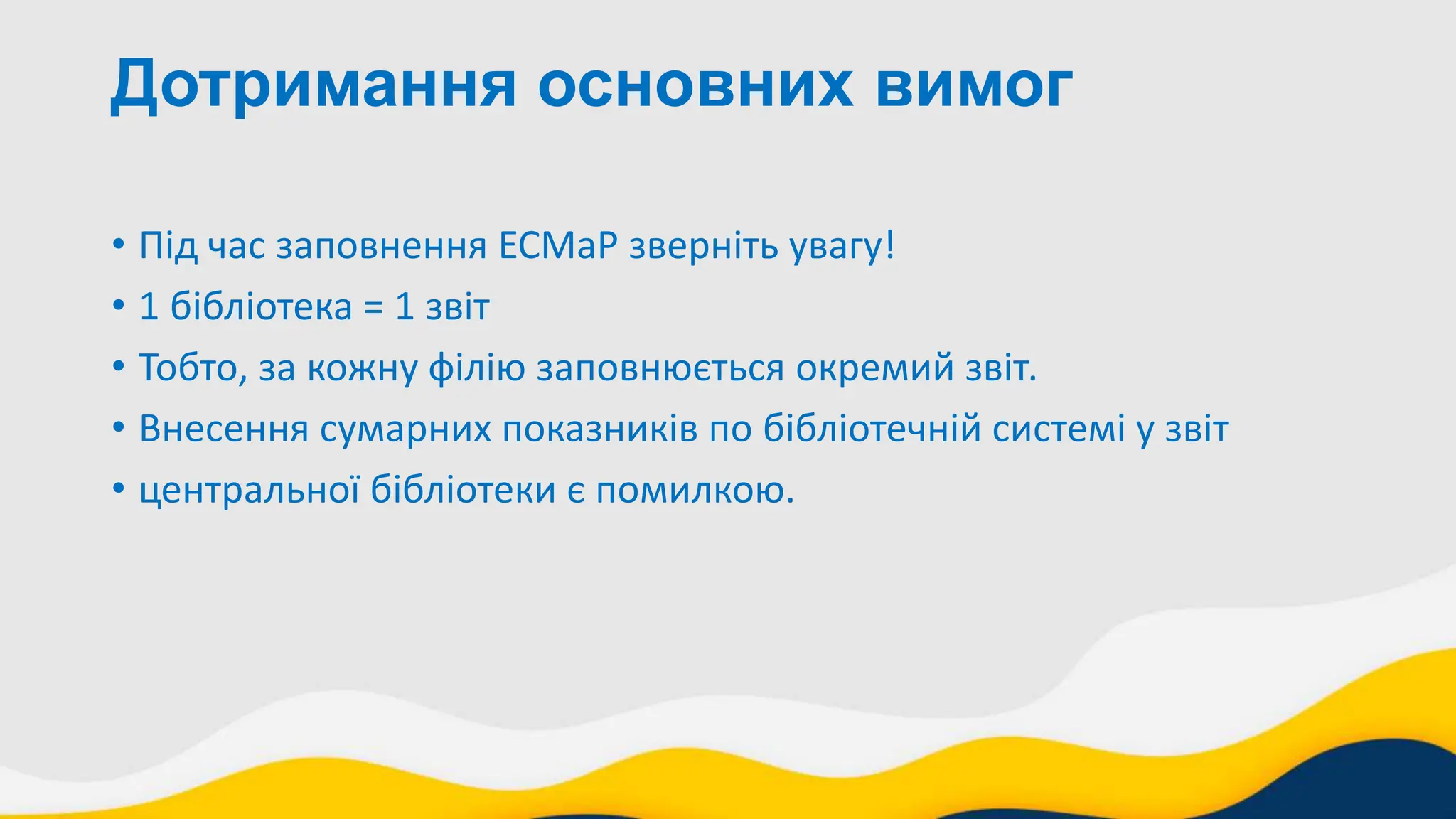 Дотримання основних вимог

• Під час заповнення ЕСМаР зверніть увагу!
• 1 бібліотека = 1 звіт
• Тобто, за кожну філію заповнюється окремий звіт.
• Внесення сумарних показників по бібліотечній системі у звіт
• центральної бібліотеки є помилкою.